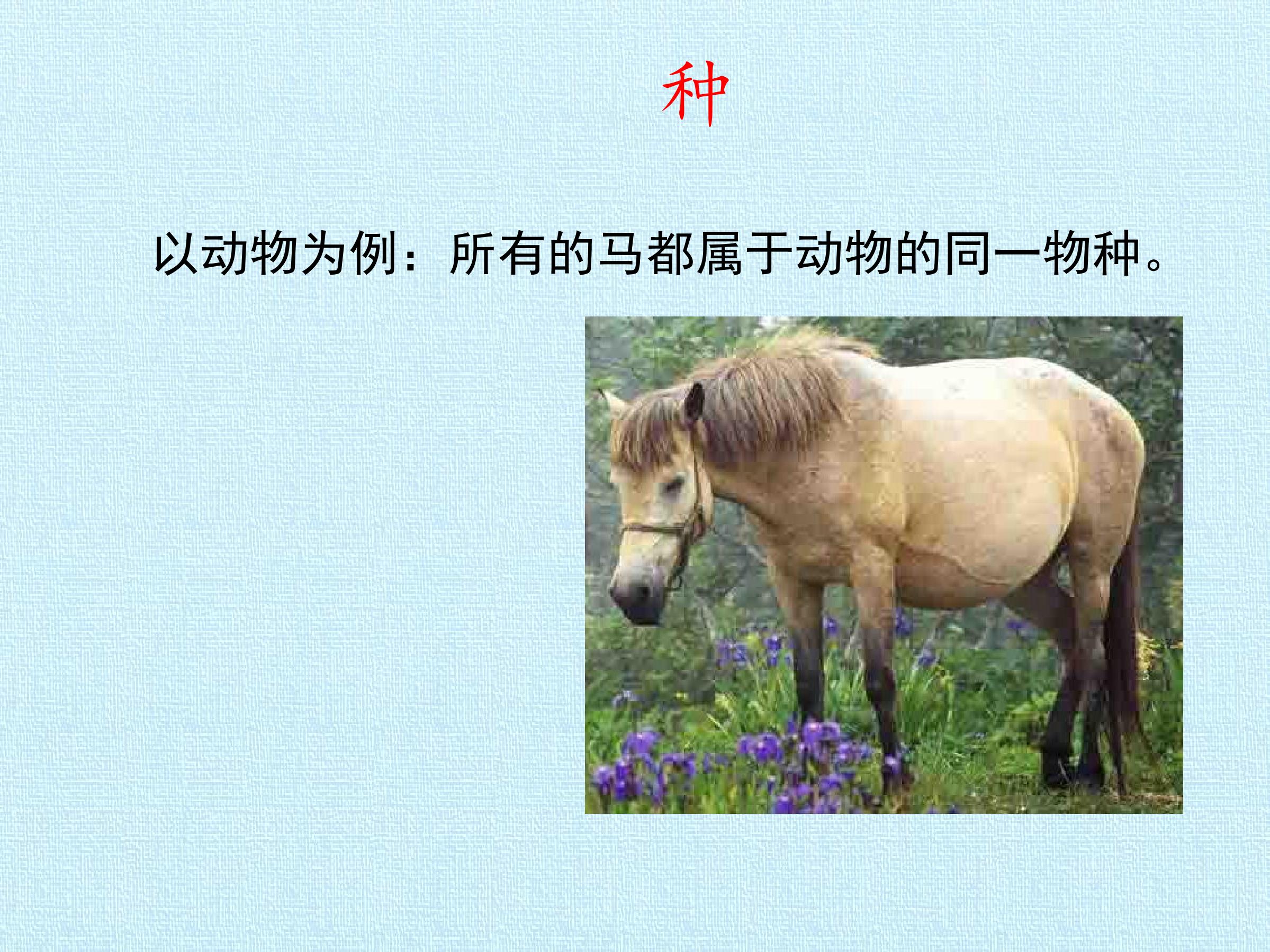 种

以动物为例：所有的马都属于动物的同一物种。